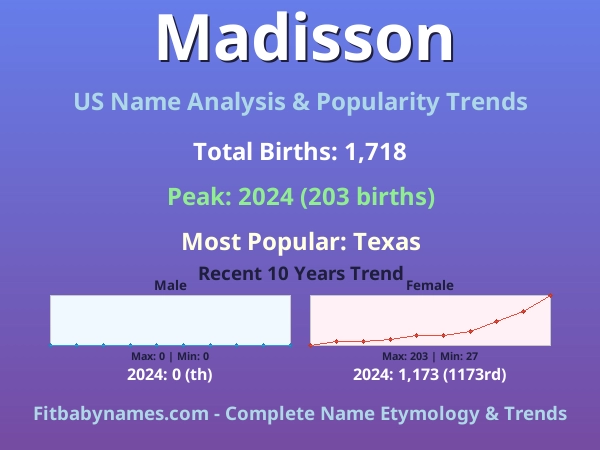 Madisson

US Name Analysis & Popularity Trends

Total Births: 1,718

Peak: 2024 (203 births)

Most Popular: Texas

Recent 10 Years Trend

Male

Max: 0 | Min: 0

2024: 0 (th)

Female

Max: 203 | Min: 27

2024: 1,173 (1173rd)

Fitbabynames.com - Complete Name Etymology & Trends